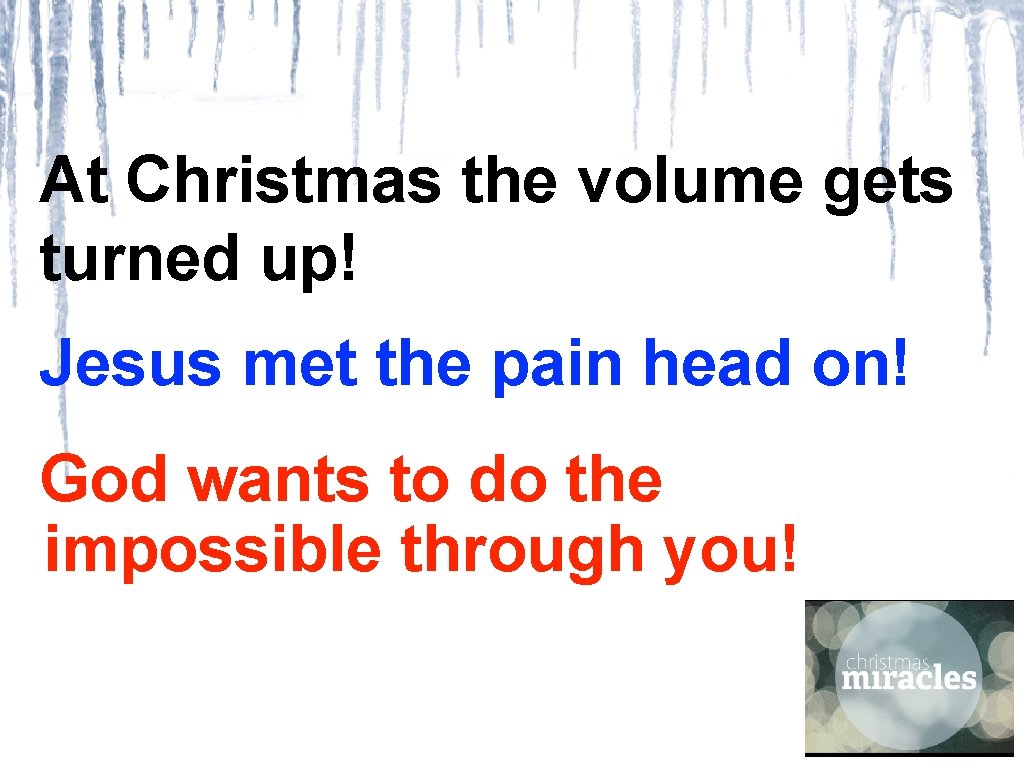 At Christmas the volume gets turned up!

Jesus met the pain head on!

God wants to do the impossible through you!

christmas
miracles